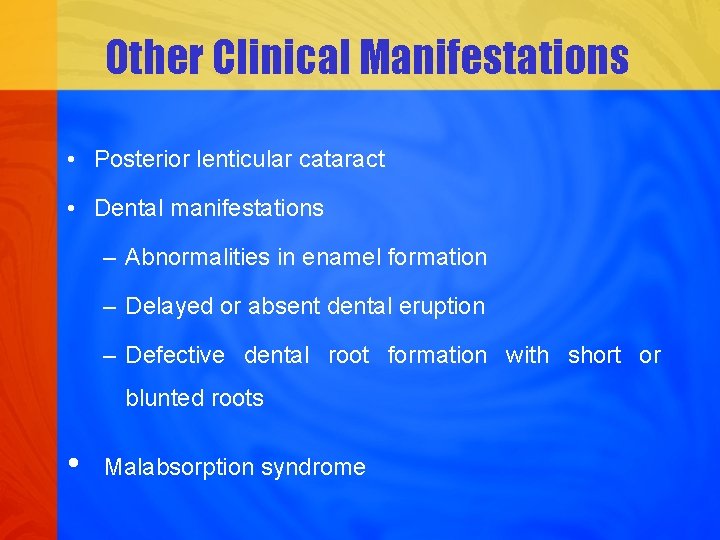 Other Clinical Manifestations

• Posterior lenticular cataract

• Dental manifestations

– Abnormalities in enamel formation

– Delayed or absent dental eruption

– Defective dental root formation with short or blunted roots

• Malabsorption syndrome